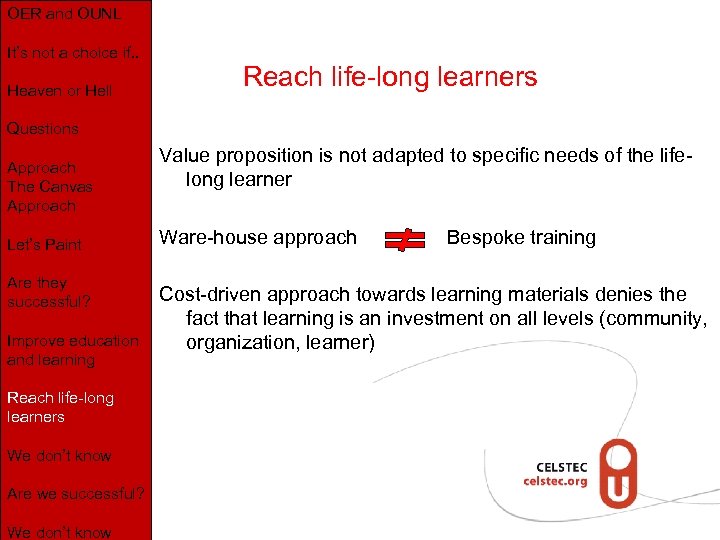 OER and OUNL

It's not a choice if..

Heaven or Hell

Questions

Approach
The Canvas Approach

Let's Paint

Are they successful?

Improve education and learning

Reach life-long learners

We don't know

Are we successful?

We don't know

Reach life-long learners

Value proposition is not adapted to specific needs of the life-long learner

Ware-house approach $\neq$ Bespoke training

Cost-driven approach towards learning materials denies the fact that learning is an investment on all levels (community, organization, learner)

CELSTEC
celstec.org